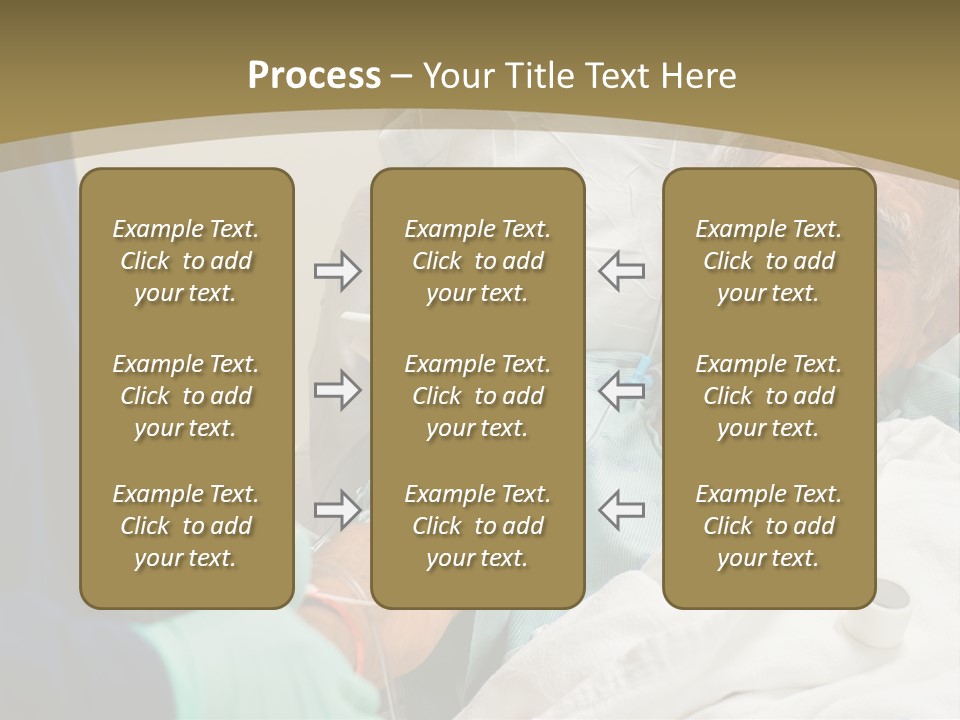 Process – Your Title Text Here

Example Text. Click to add your text.

Example Text. Click to add your text.

Example Text. Click to add your text.

Example Text. Click to add your text.

Example Text. Click to add your text.

Example Text. Click to add your text.

Example Text. Click to add your text.

Example Text. Click to add your text.

Example Text. Click to add your text.